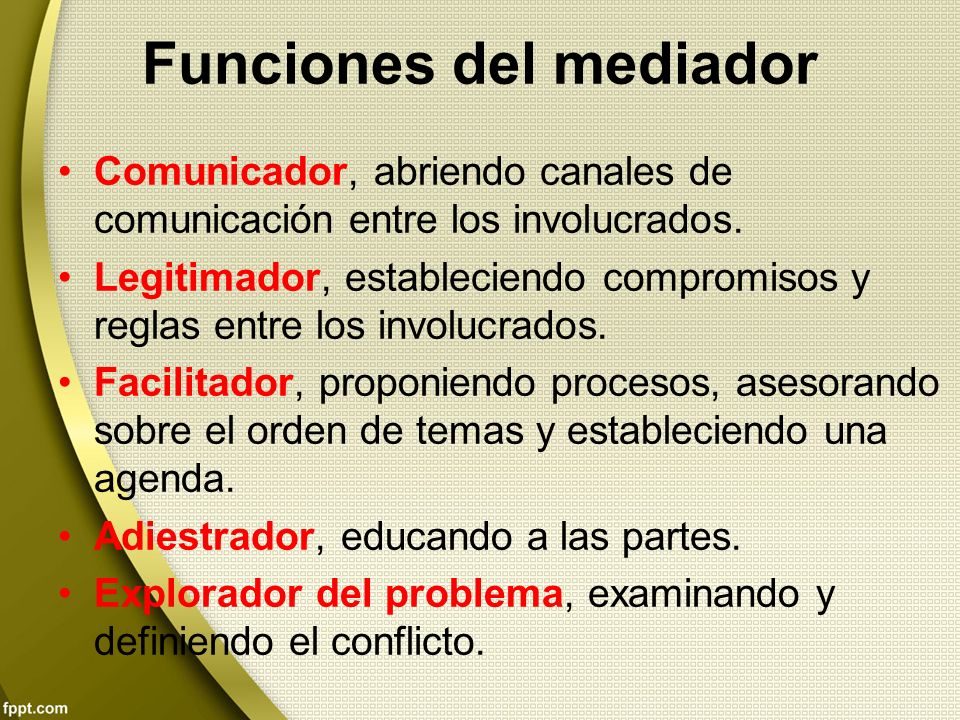 Funciones del mediador

• Comunicador, abriendo canales de comunicación entre los involucrados.
• Legitimador, estableciendo compromisos y reglas entre los involucrados.
• Facilitador, proponiendo procesos, asesorando sobre el orden de temas y estableciendo una agenda.
• Adiestrador, educando a las partes.
• Explorador del problema, examinando y definiendo el conflicto.

fppt.com